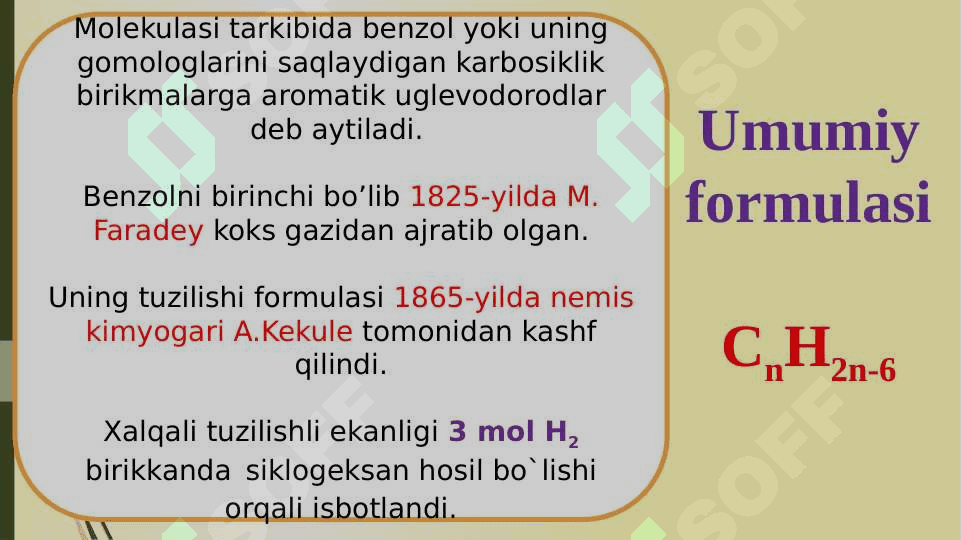 Molekulasi tarkibida benzol yoki uning gomologlarini saqlaydigan karbosiklik birikmalarga aromatik uglevodorodlar deb aytiladi.

Benzolni birinchi bo'lib 1825-yilda M. Faradey koks gazidan ajratib olgan.

Uning tuzilishi formulasi 1865-yilda nemis kimyogari A.Kekule tomonidan kashf qilindi.

Xalqali tuzilishli ekanligi 3 mol $H_2$ birikkanda siklogeksan hosil bo`lishi orqali isbotlandi.

Umumiy formulasi

$C_nH_{2n-6}$

SOFF